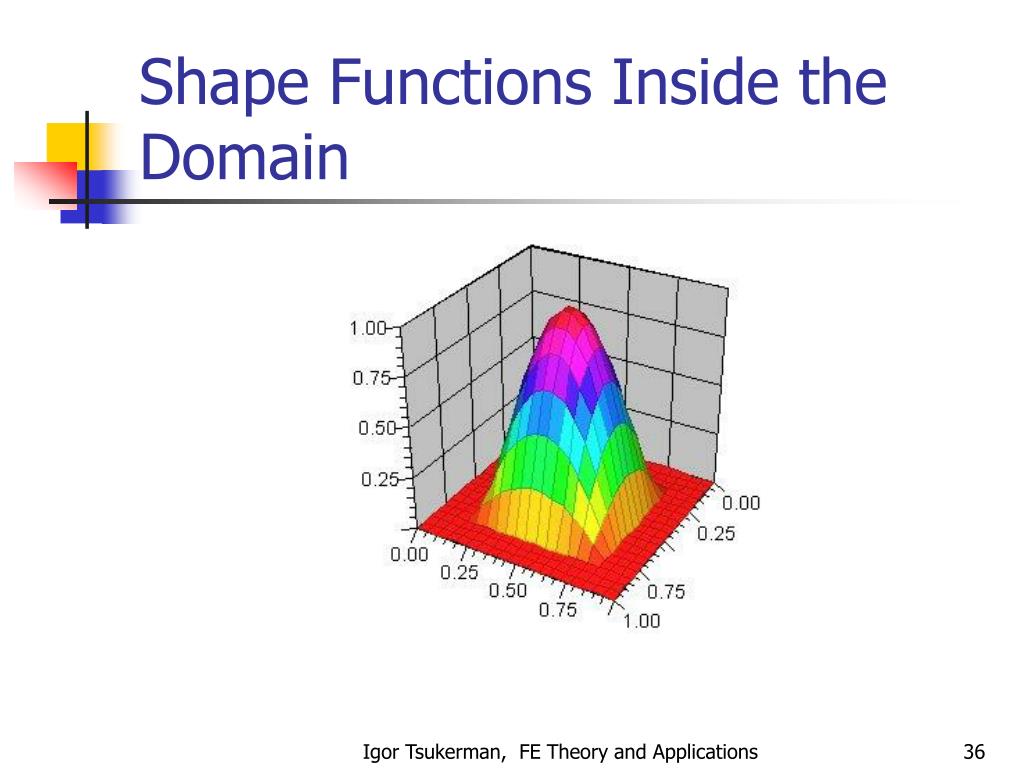 Shape Functions Inside the Domain

1.00
0.75
0.50
0.25
0.00
0.25
0.50
0.75
0.00
0.25
0.75
1.00

Igor Tsukerman, FE Theory and Applications

36